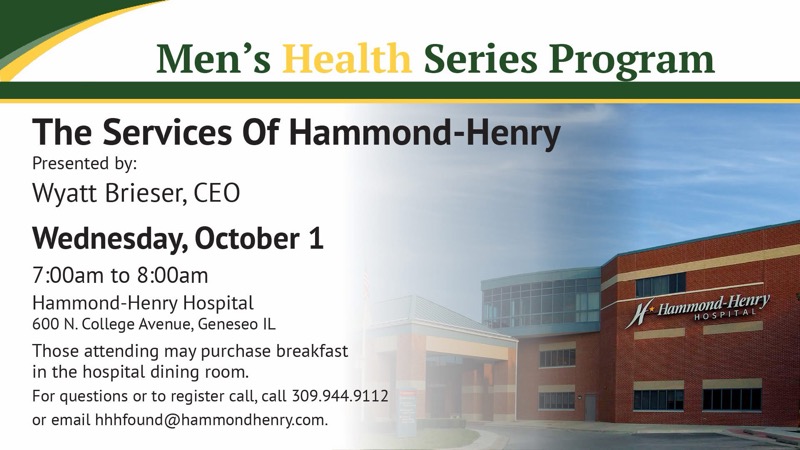 Men's Health Series Program

The Services Of Hammond-Henry

Presented by:

Wyatt Brieser, CEO

Wednesday, October 1

7:00am to 8:00am

Hammond-Henry Hospital
600 N. College Avenue, Geneseo IL

Those attending may purchase breakfast in the hospital dining room.

For questions or to register call, call 309.944.9112 or email hhhfound@hammondhenry.com.

Hammond-Henry HOSPITAL